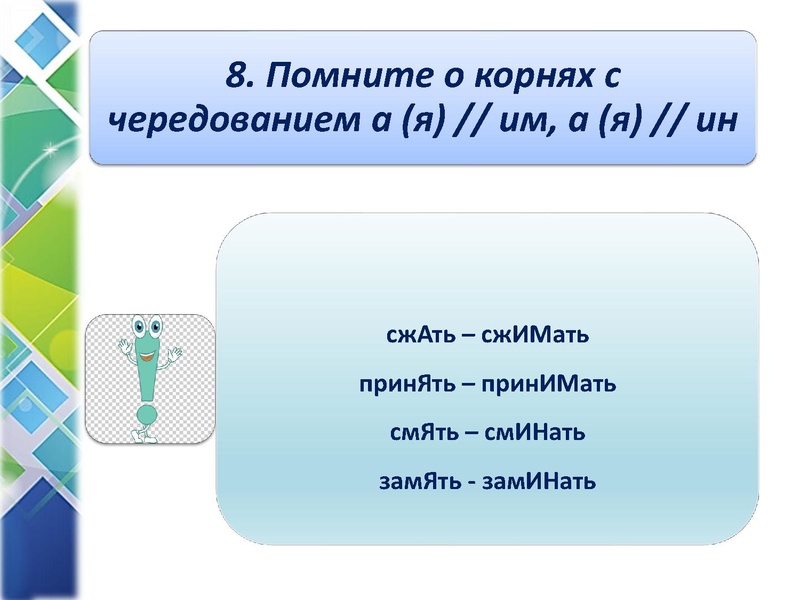 8. Помните о корнях с чередованием а (я) // им, а (я) // ин

сжАть – сжИМать

принЯть – принИМать

смЯть – смИНать

замЯть - замИНать